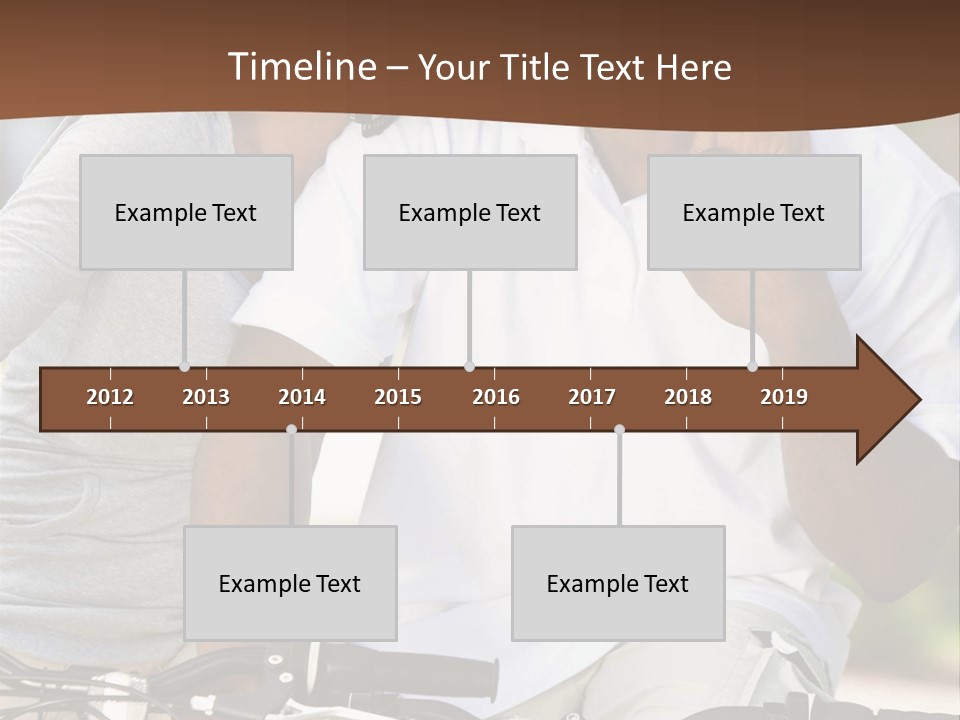 Timeline – Your Title Text Here

Example Text

Example Text

Example Text

2012 2013 2014 2015 2016 2017 2018 2019

Example Text

Example Text